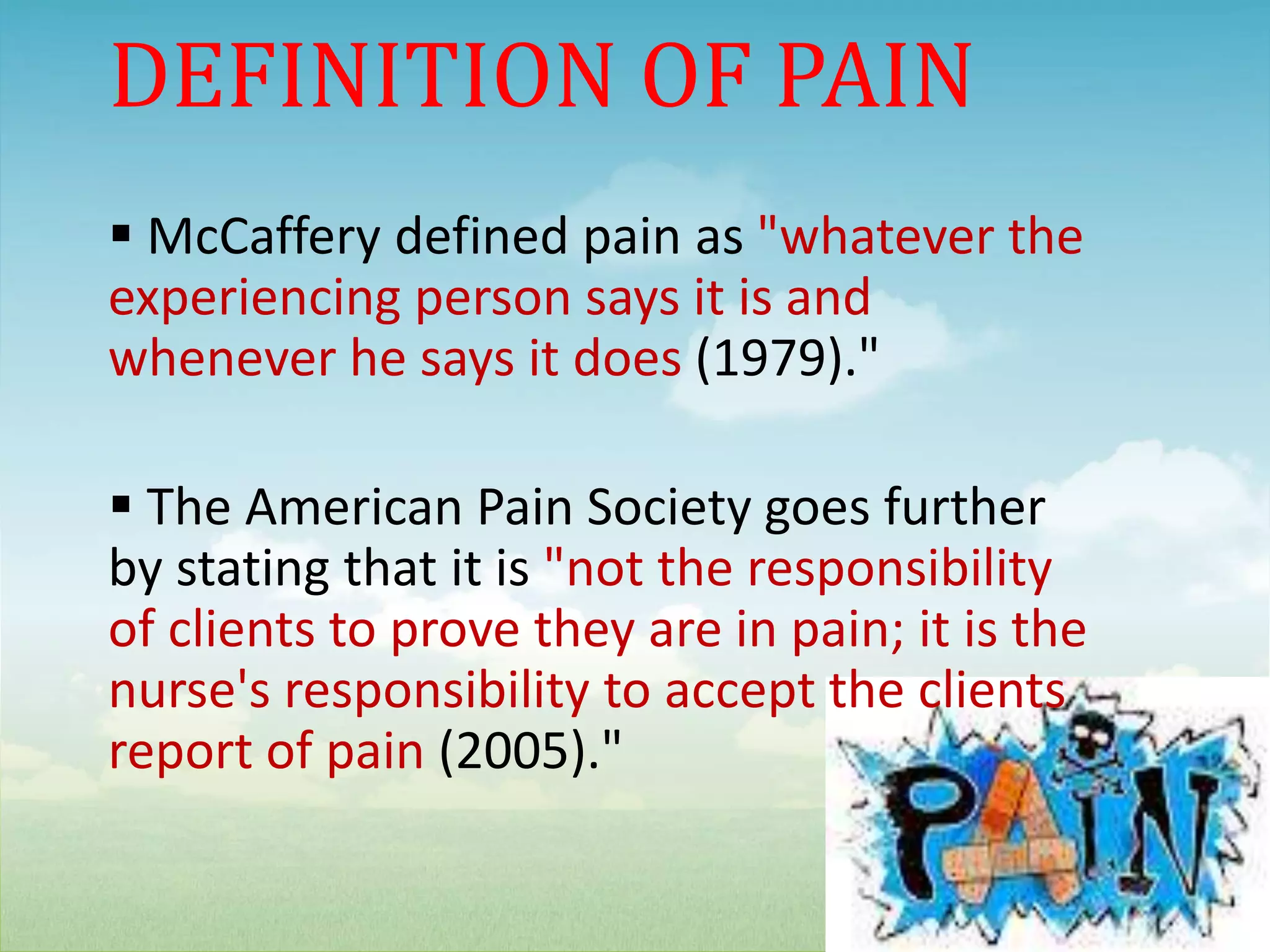 DEFINITION OF PAIN

▪ McCaffery defined pain as "whatever the experiencing person says it is and whenever he says it does (1979)."

▪ The American Pain Society goes further by stating that it is "not the responsibility of clients to prove they are in pain; it is the nurse's responsibility to accept the clients report of pain (2005)."

PAIN